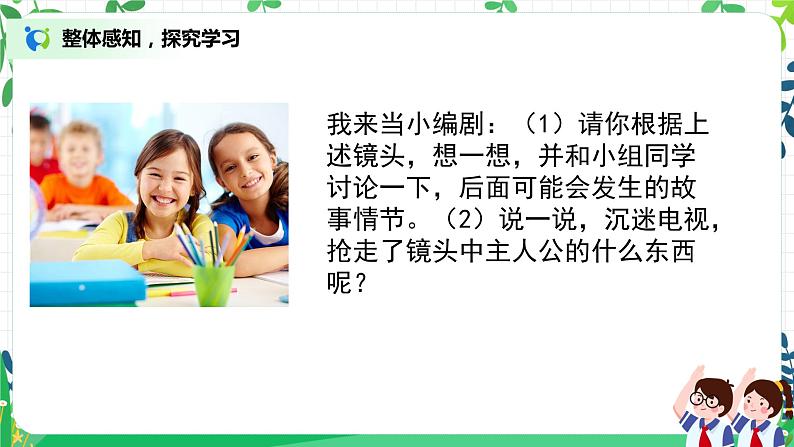 整体感知，探究学习

我来当小编剧：（1）请你根据上述镜头，想一想，并和小组同学讨论一下，后面可能会发生的故事情节。（2）说一说，沉迷电视，抢走了镜头中主人公的什么东西呢？